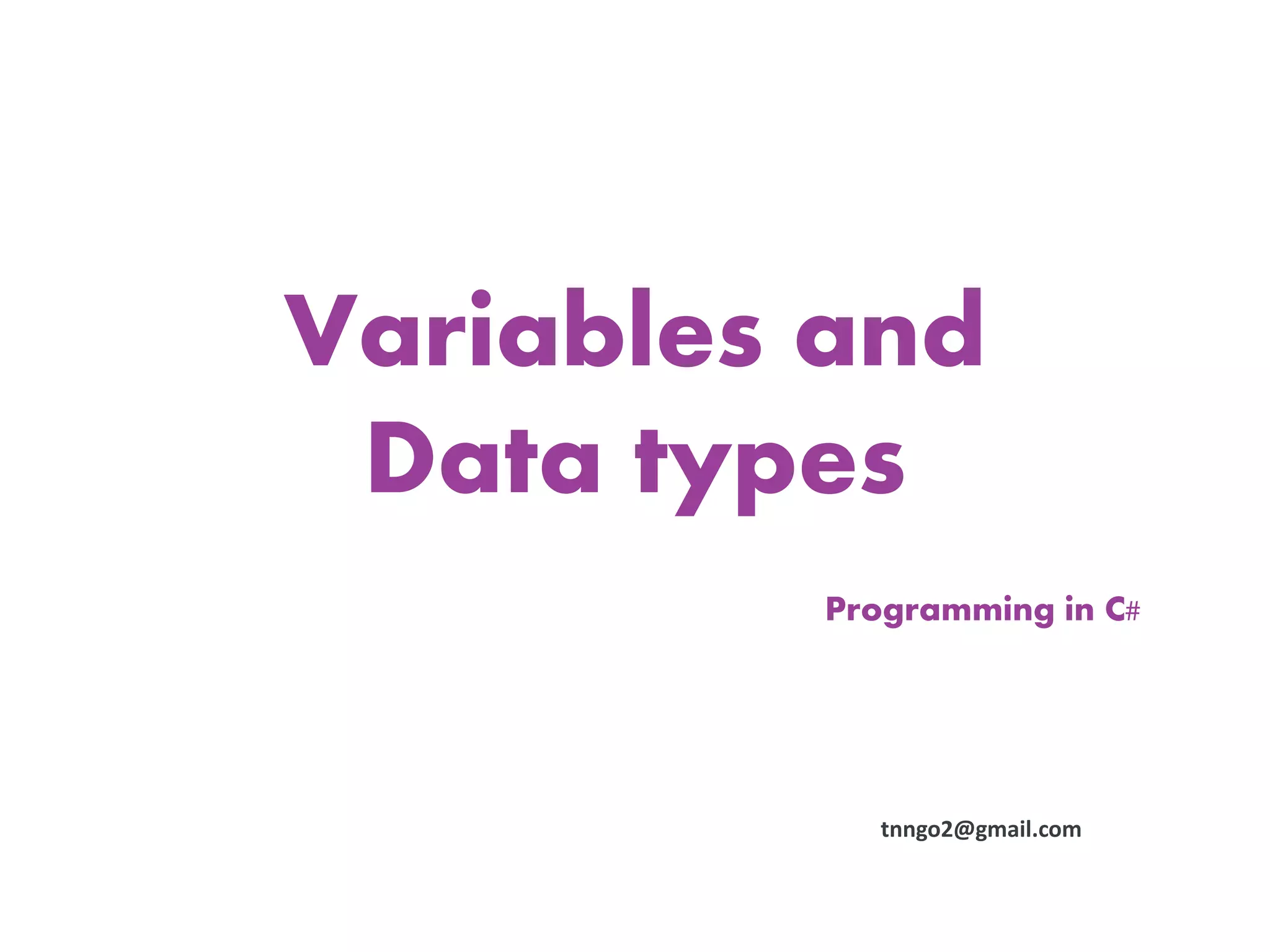 Variables and
Data types

Programming in C#

tnngo2@gmail.com